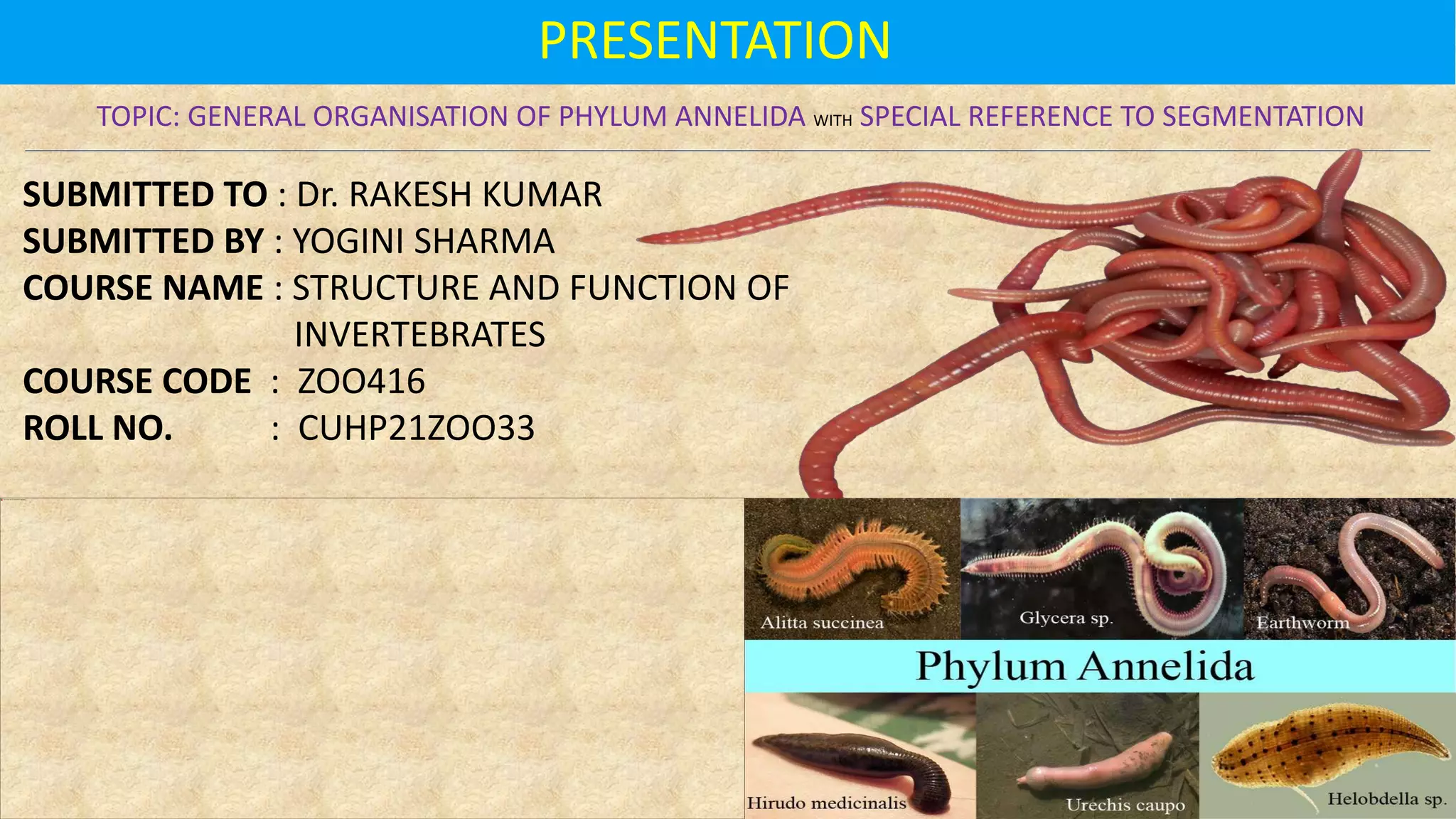 PRESENTATION

TOPIC: GENERAL ORGANISATION OF PHYLUM ANNELIDA WITH SPECIAL REFERENCE TO SEGMENTATION

SUBMITTED TO : Dr. RAKESH KUMAR
SUBMITTED BY : YOGINI SHARMA
COURSE NAME : STRUCTURE AND FUNCTION OF INVERTEBRATES
COURSE CODE : ZOO416
ROLL NO. : CUHP21ZOO33

Alitta succinea
Glycera sp.
Earthworm
Phylum Annelida
Hirudo medicinalis
Urechis caupo
Helobdella sp.